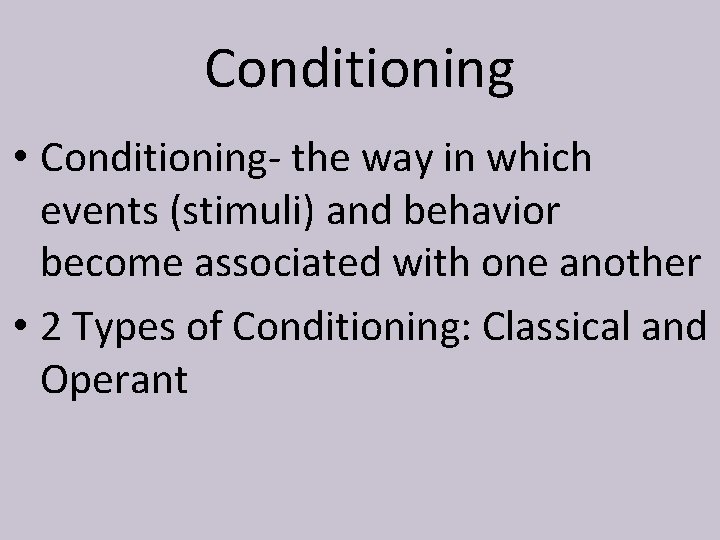 Conditioning

• Conditioning- the way in which events (stimuli) and behavior become associated with one another

• 2 Types of Conditioning: Classical and Operant